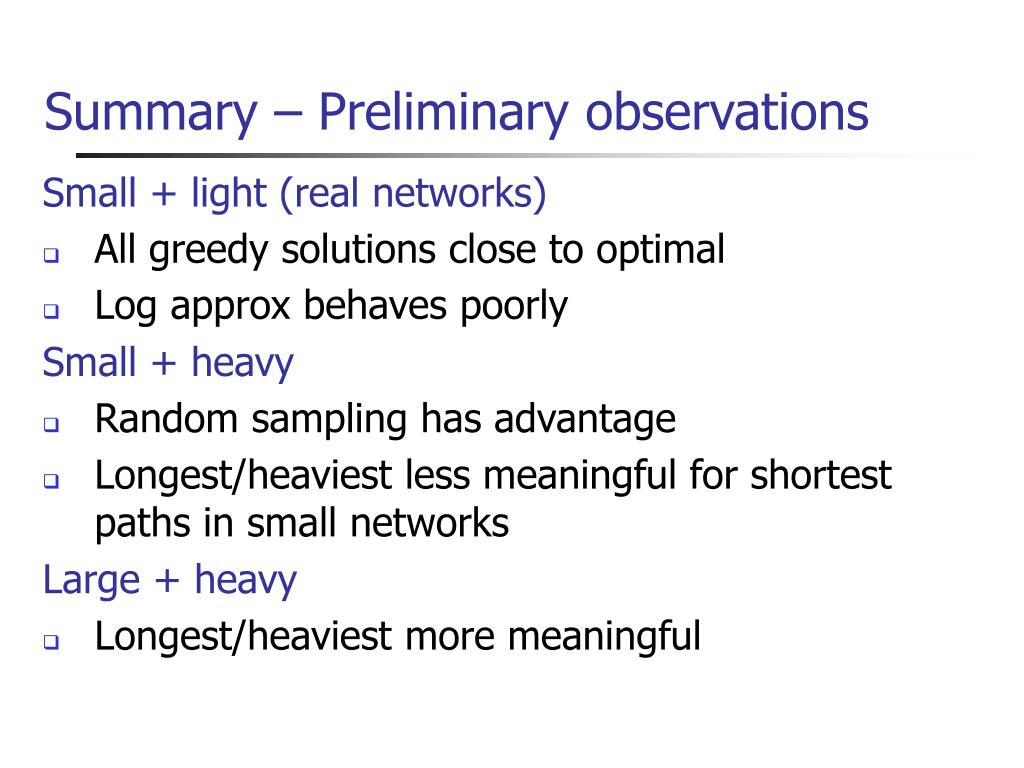 Summary – Preliminary observations

Small + light (real networks)

- All greedy solutions close to optimal
- Log approx behaves poorly

Small + heavy

- Random sampling has advantage
- Longest/heaviest less meaningful for shortest paths in small networks

Large + heavy

- Longest/heaviest more meaningful